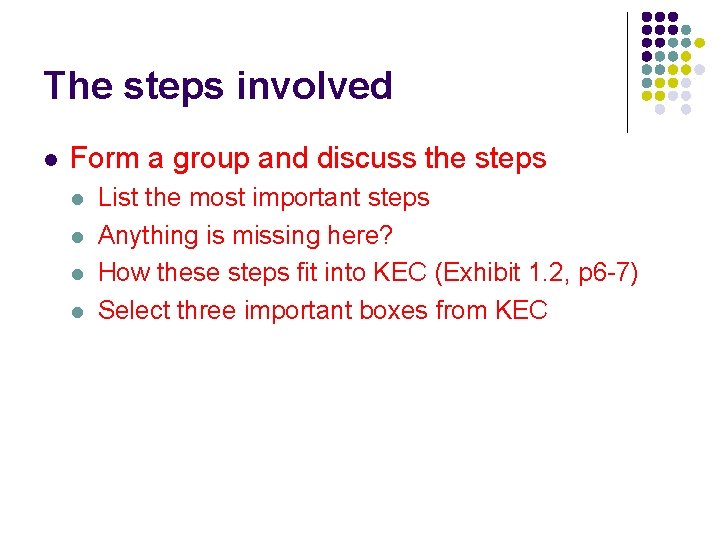 The steps involved

- Form a group and discuss the steps
  - List the most important steps
  - Anything is missing here?
  - How these steps fit into KEC (Exhibit 1.2, p6-7)
  - Select three important boxes from KEC